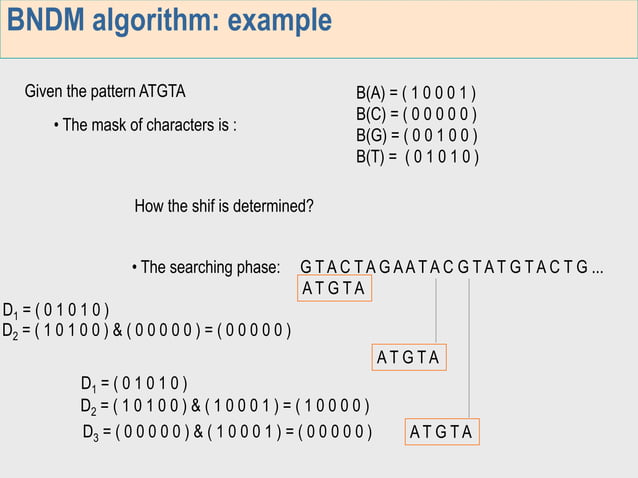 BNDM algorithm: example

Given the pattern ATGTA

• The mask of characters is :

B(A) = ( 1 0 0 0 1 )
B(C) = ( 0 0 0 0 0 )
B(G) = ( 0 0 1 0 0 )
B(T) = ( 0 1 0 1 0 )

How the shif is determined?

• The searching phase: G T A C T A G A A T A C G T A T G T A C T G ...

A T G T A

$D_1$ = ( 0 1 0 1 0 )
$D_2$ = ( 1 0 1 0 0 ) & ( 0 0 0 0 0 ) = ( 0 0 0 0 0 )

A T G T A

$D_1$ = ( 0 1 0 1 0 )
$D_2$ = ( 1 0 1 0 0 ) & ( 1 0 0 0 1 ) = ( 1 0 0 0 0 )
$D_3$ = ( 0 0 0 0 0 ) & ( 1 0 0 0 1 ) = ( 0 0 0 0 0 )

A T G T A